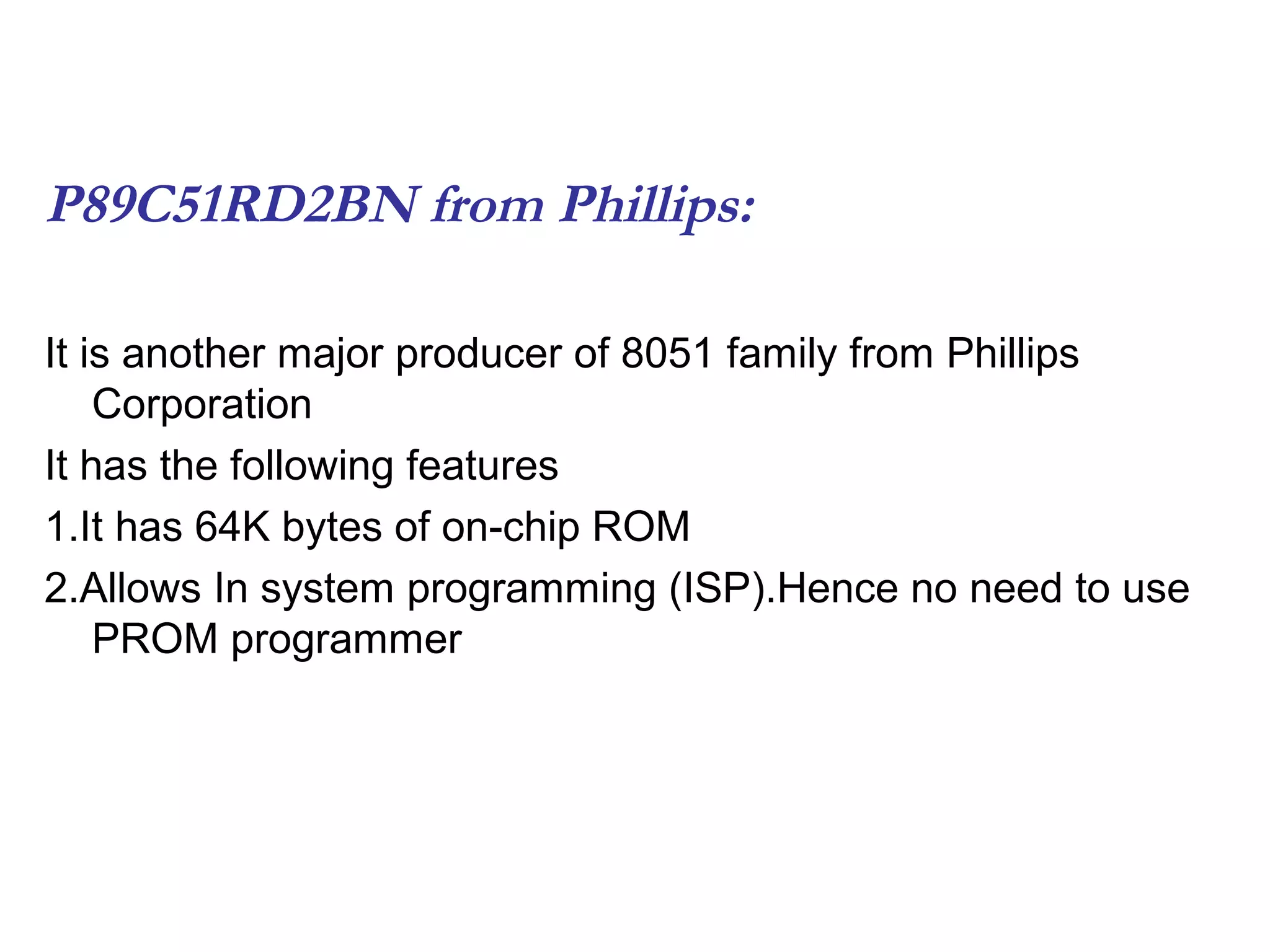 P89C51RD2BN from Phillips:

It is another major producer of 8051 family from Phillips Corporation

It has the following features

1.It has 64K bytes of on-chip ROM

2.Allows In system programming (ISP).Hence no need to use PROM programmer